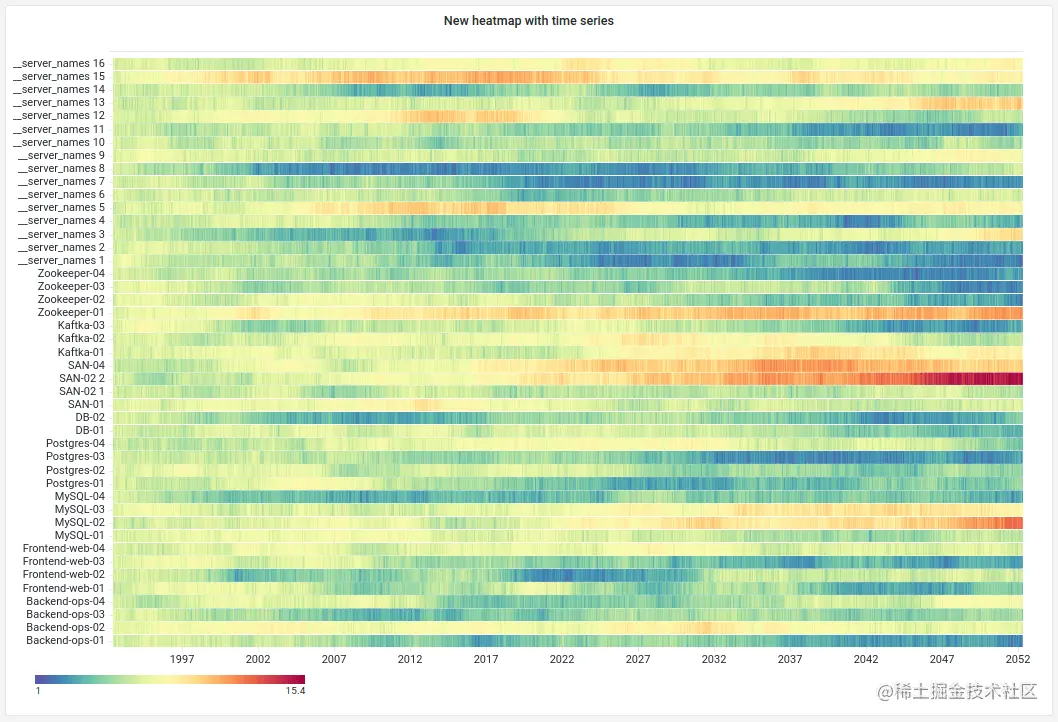 New heatmap with time series

__server_names 16
__server_names 15
__server_names 14
__server_names 13
__server_names 12
__server_names 11
__server_names 10
__server_names 9
__server_names 8
__server_names 7
__server_names 6
__server_names 5
__server_names 4
__server_names 3
__server_names 2
__server_names 1
Zookeeper-04
Zookeeper-03
Zookeeper-02
Zookeeper-01
Kaftka-03
Kaftka-02
Kaftka-01
SAN-04
SAN-02 2
SAN-02 1
SAN-01
DB-02
DB-01
Postgres-04
Postgres-03
Postgres-02
Postgres-01
MySQL-04
MySQL-03
MySQL-02
MySQL-01
Frontend-web-04
Frontend-web-03
Frontend-web-02
Frontend-web-01
Backend-ops-04
Backend-ops-03
Backend-ops-02
Backend-ops-01

1997 2002 2007 2012 2017 2022 2027 2032 2037 2042 2047 2052

1
15.4

@稀土掘金技术社区